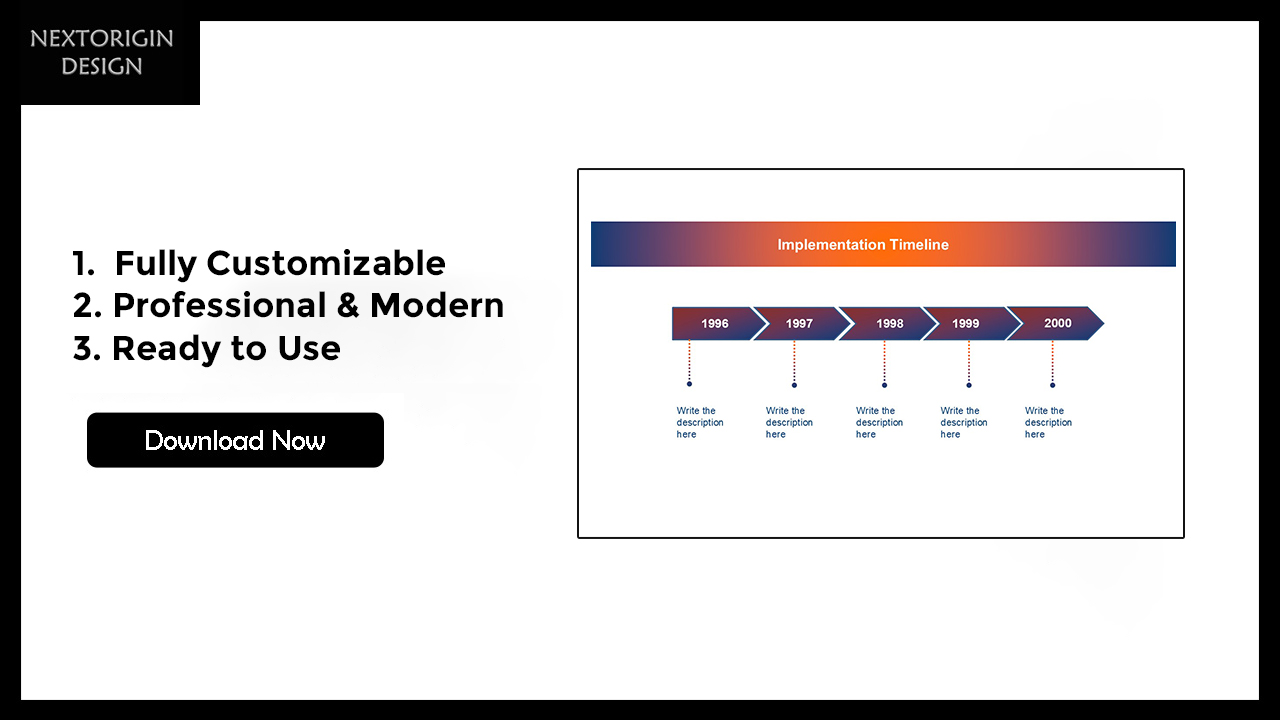 NEXTORIGIN DESIGN

1. Fully Customizable
2. Professional & Modern
3. Ready to Use

Download Now

Implementation Timeline

1996
1997
1998
1999
2000

Write the description here

Write the description here

Write the description here

Write the description here

Write the description here